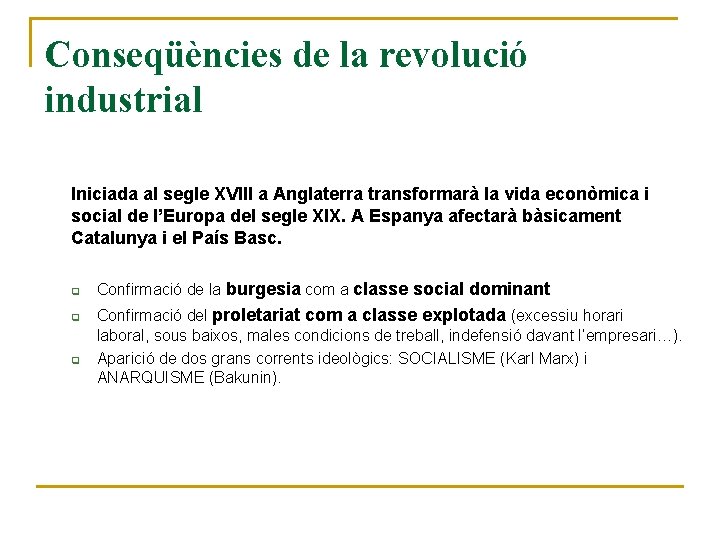 Conseqüències de la revolució industrial

Iniciada al segle XVIII a Anglaterra transformarà la vida econòmica i social de l'Europa del segle XIX. A Espanya afectarà bàsicament Catalunya i el País Basc.

Confirmació de la burgesia com a classe social dominant

Confirmació del proletariat com a classe explotada (excessiu horari laboral, sous baixos, males condicions de treball, indefensió davant l'empresari…).

Aparició de dos grans corrents ideològics: SOCIALISME (Karl Marx) i ANARQUISME (Bakunin).